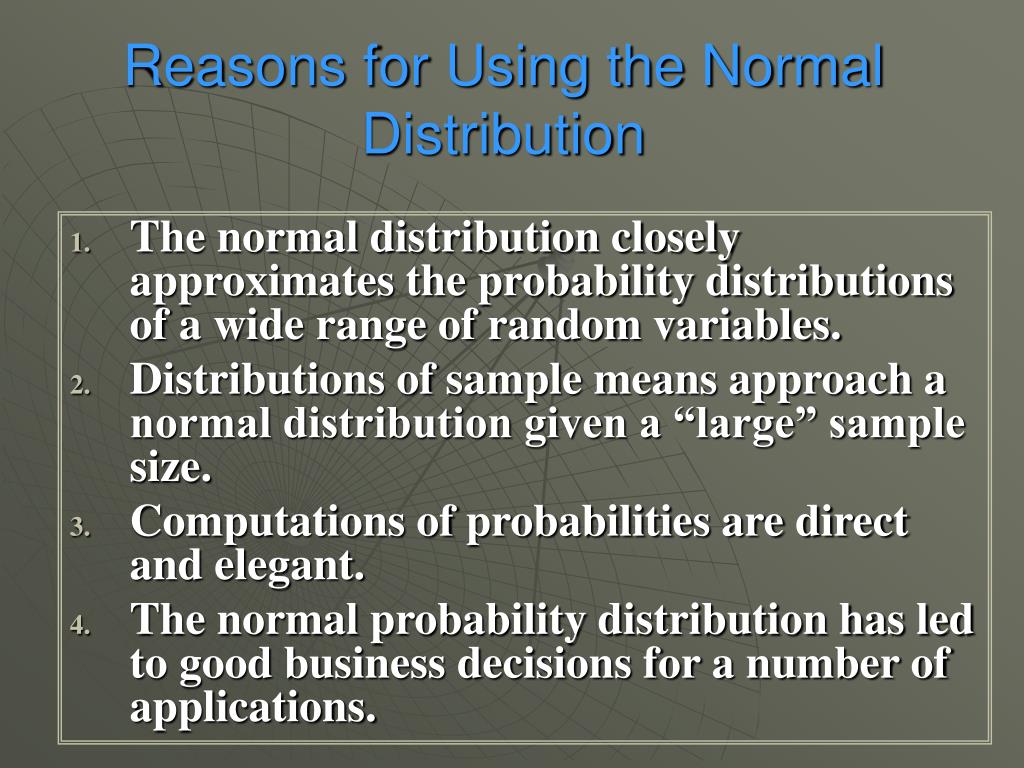 Reasons for Using the Normal Distribution

1. The normal distribution closely approximates the probability distributions of a wide range of random variables.
2. Distributions of sample means approach a normal distribution given a “large” sample size.
3. Computations of probabilities are direct and elegant.
4. The normal probability distribution has led to good business decisions for a number of applications.